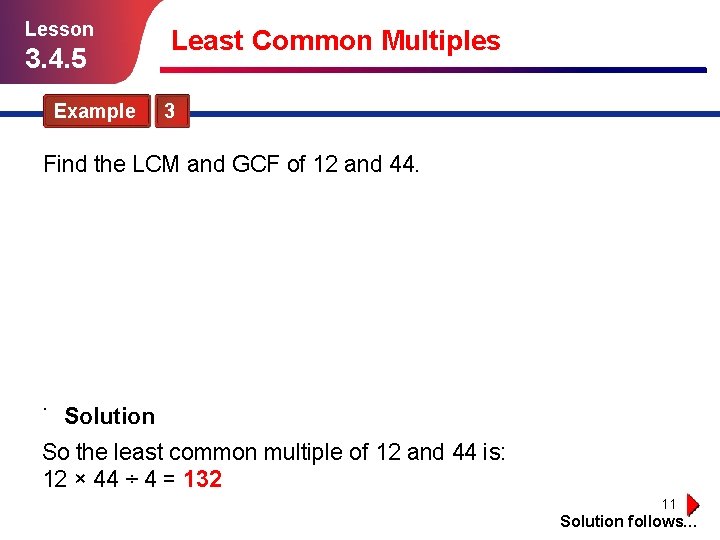 Lesson
3.4.5

Least Common Multiples

Example 3

Find the LCM and GCF of 12 and 44.

Solution

So the least common multiple of 12 and 44 is:
$12 \times 44 \div 4 = 132$

11

Solution follows…